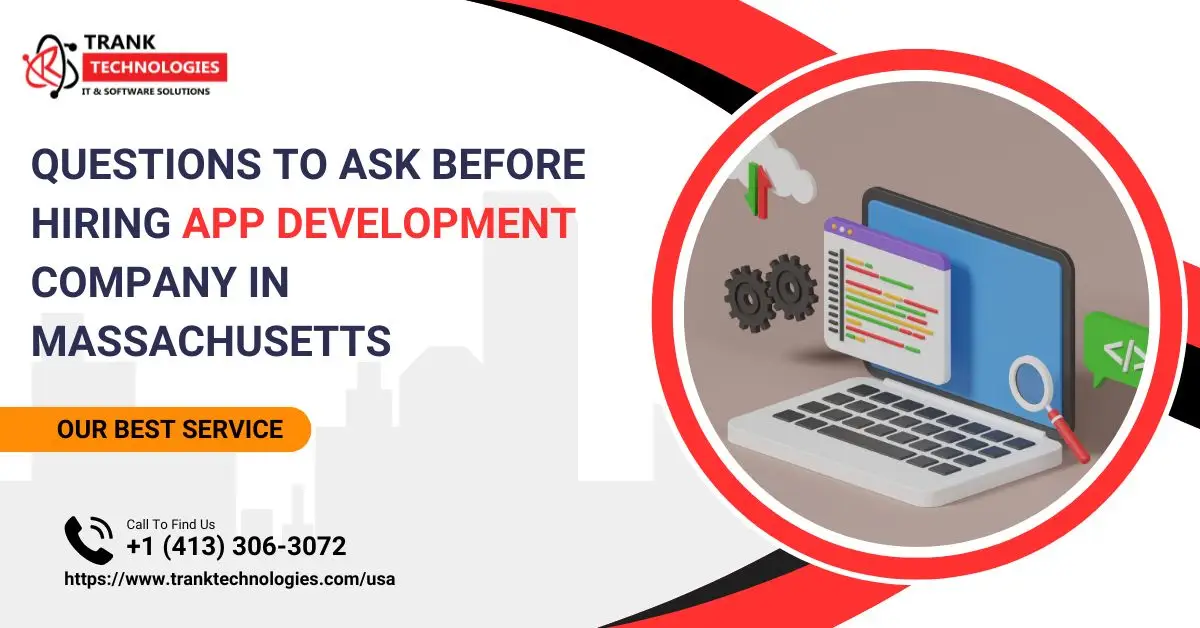 TRANK
TECHNOLOGIES
IT & SOFTWARE SOLUTIONS

QUESTIONS TO ASK BEFORE HIRING APP DEVELOPMENT COMPANY IN MASSACHUSETTS

OUR BEST SERVICE

Call To Find Us
+1 (413) 306-3072
https://www.tranktechnologies.com/usa

</>